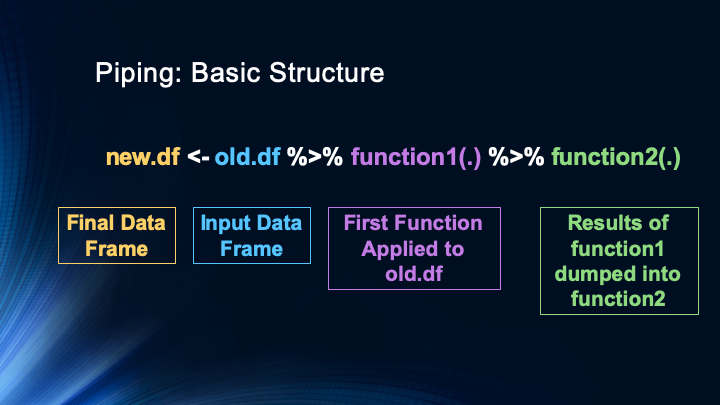 Piping: Basic Structure

new.df <- old.df %>% function1(.) %>% function2(.)

Final Data Frame

Input Data Frame

First Function Applied to old.df

Results of function1 dumped into function2